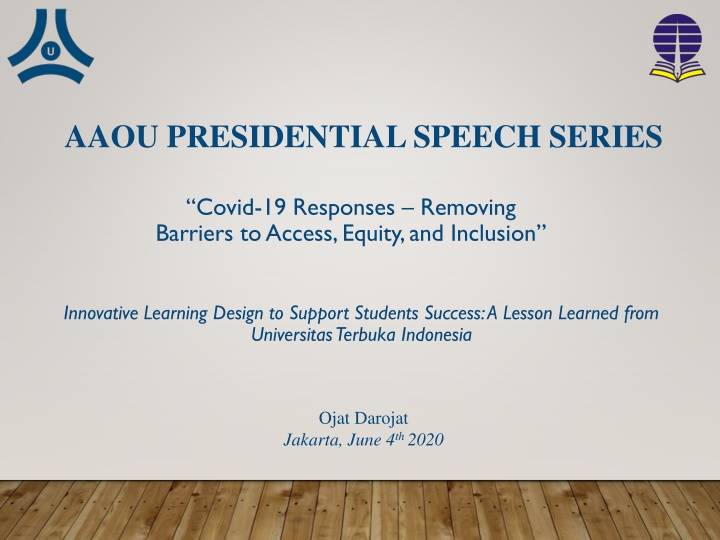 U

AAOU PRESIDENTIAL SPEECH SERIES

“Covid-19 Responses – Removing Barriers to Access, Equity, and Inclusion”

Innovative Learning Design to Support Students Success: A Lesson Learned from Universitas Terbuka Indonesia

Ojat Darojat
Jakarta, June 4$^{th}$ 2020